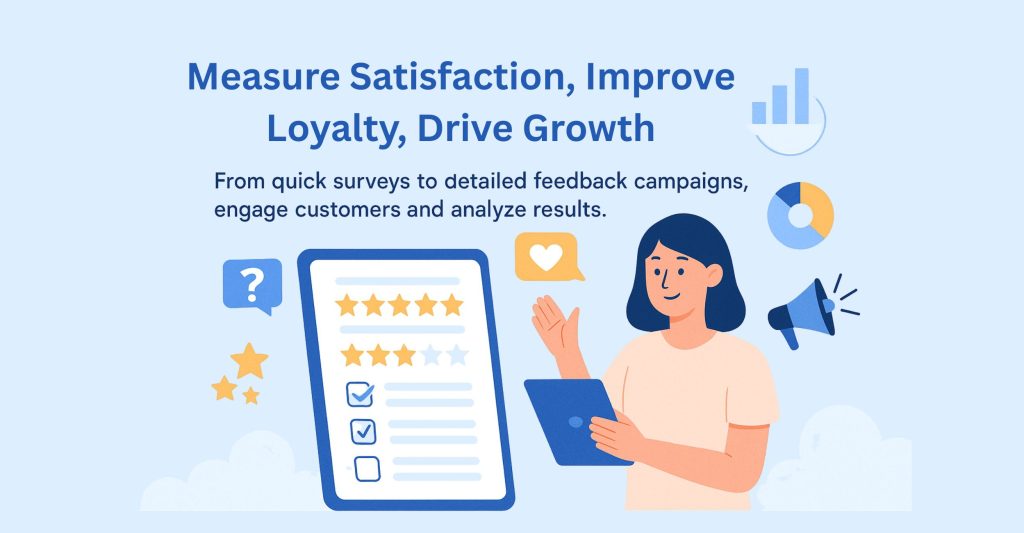 Measure Satisfaction, Improve Loyalty, Drive Growth

From quick surveys to detailed feedback campaigns, engage customers and analyze results.

?